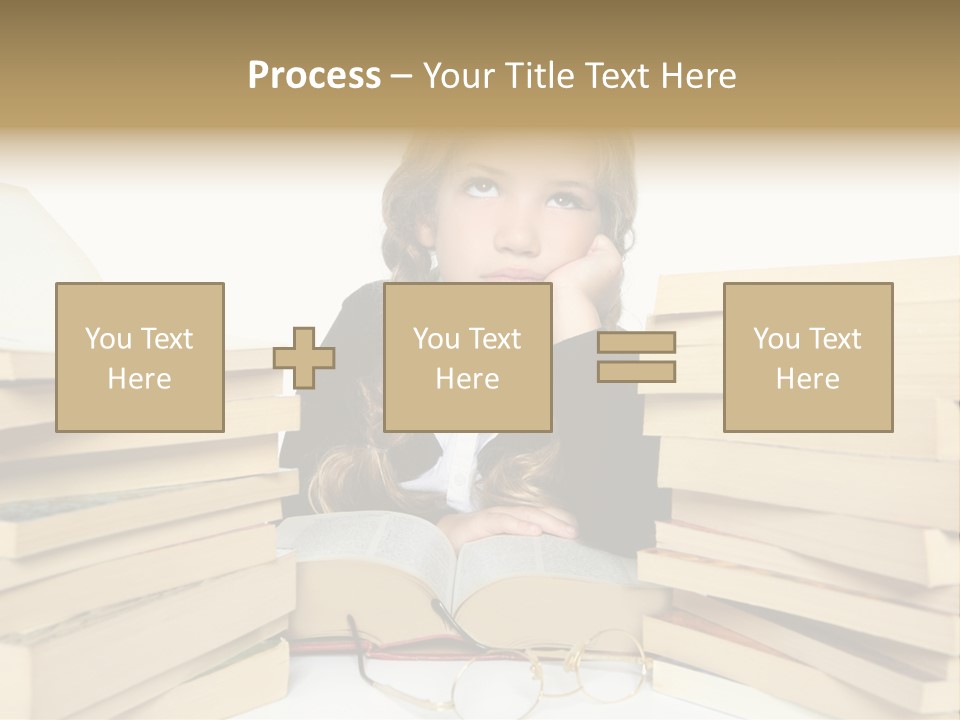 Process – Your Title Text Here

You Text Here

You Text Here

You Text Here